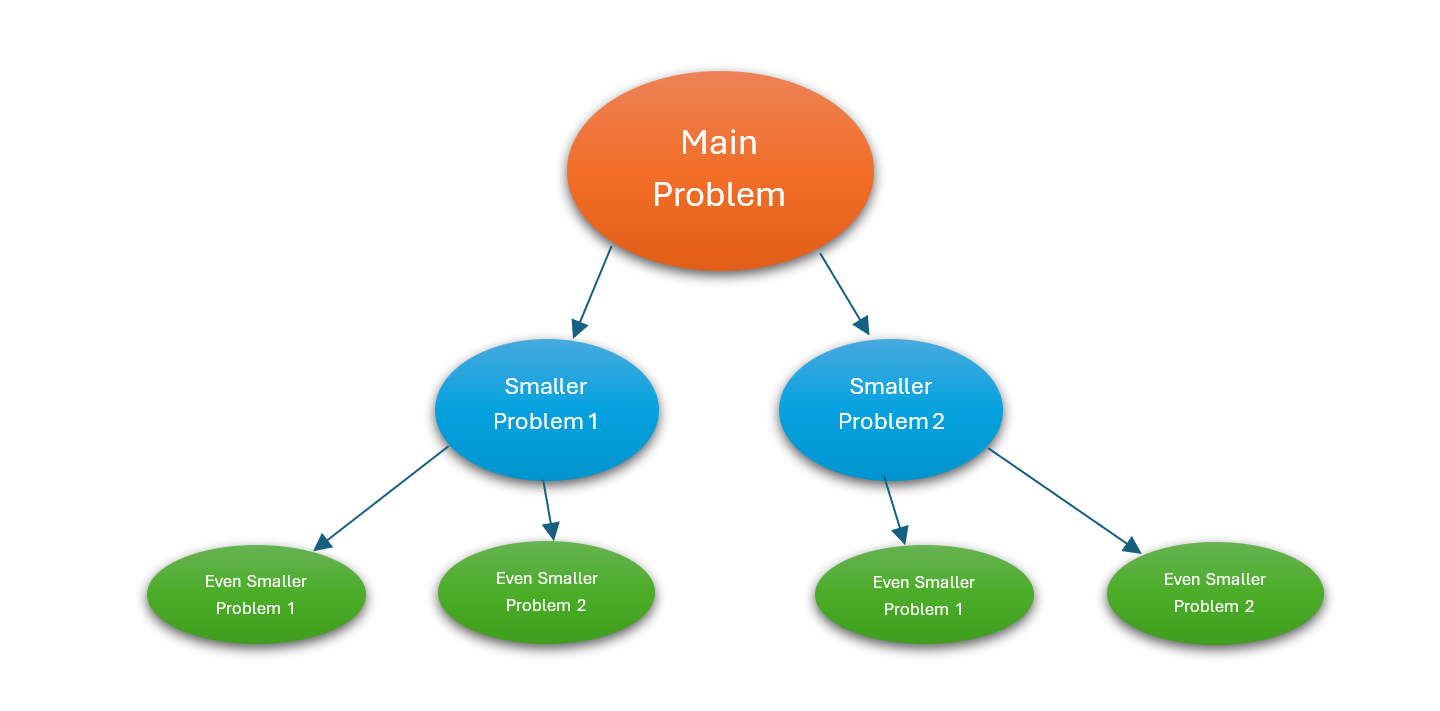 Main Problem

Smaller Problem 1

Smaller Problem 2

Even Smaller Problem 1

Even Smaller Problem 2

Even Smaller Problem 1

Even Smaller Problem 2